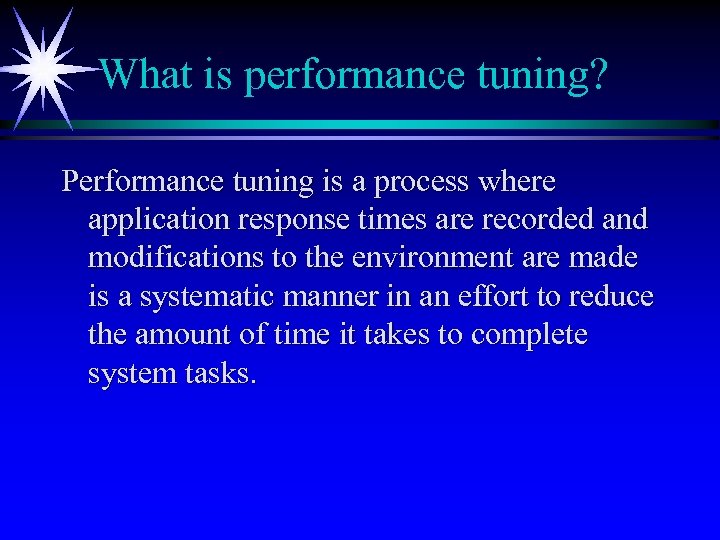 What is performance tuning?

Performance tuning is a process where application response times are recorded and modifications to the environment are made is a systematic manner in an effort to reduce the amount of time it takes to complete system tasks.